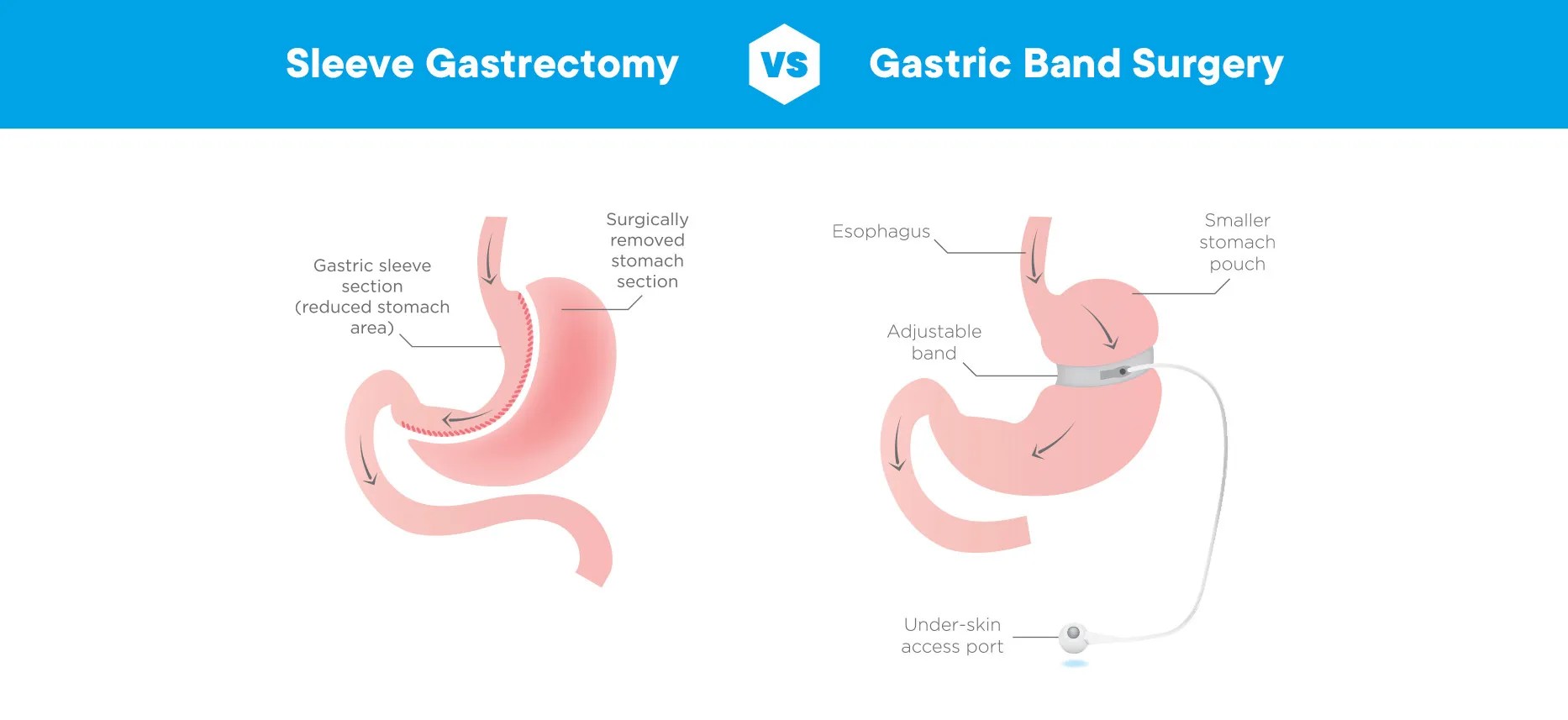 Sleeve Gastrectomy

VS

Gastric Band Surgery

Gastric sleeve section (reduced stomach area)

Surgically removed stomach section

Esophagus

Smaller stomach pouch

Adjustable band

Under-skin access port